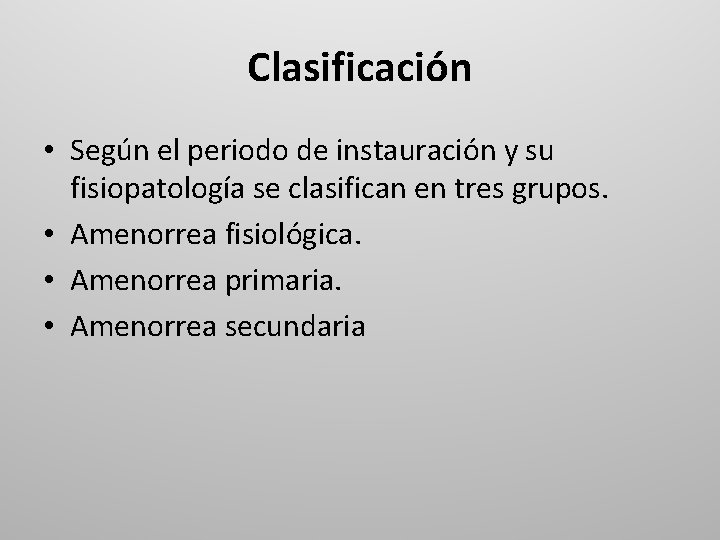 Clasificación

• Según el periodo de instauración y su fisiopatología se clasifican en tres grupos.
• Amenorrea fisiológica.
• Amenorrea primaria.
• Amenorrea secundaria